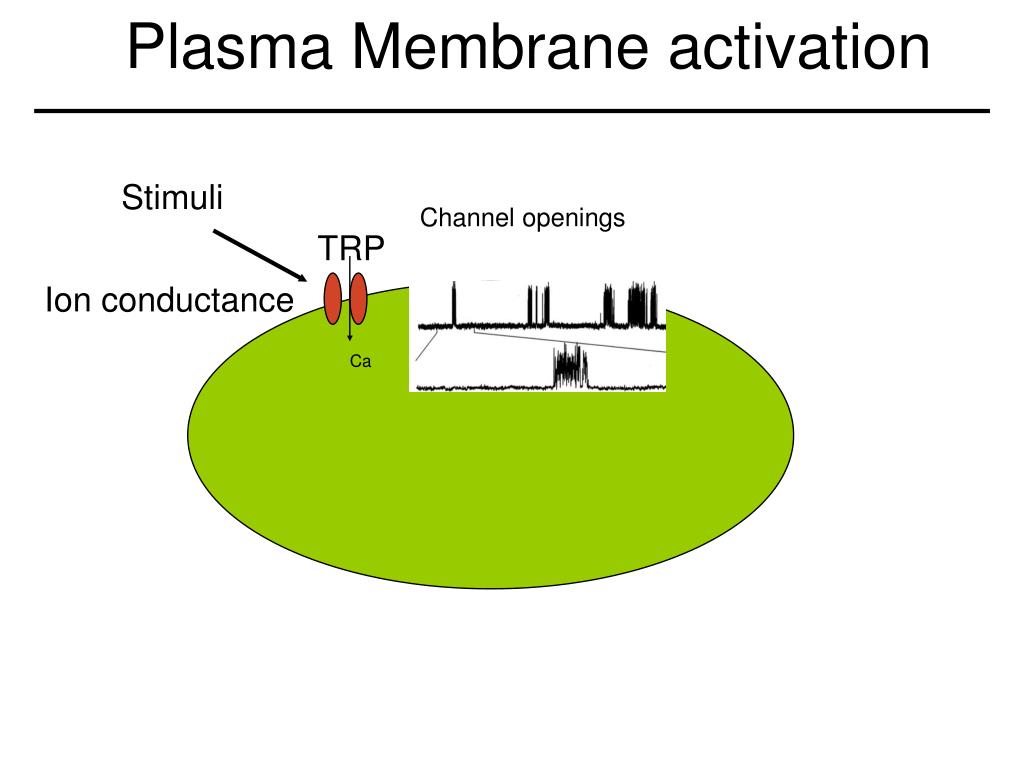 Plasma Membrane activation

Stimuli

Channel openings

TRP

Ion conductance

Ca